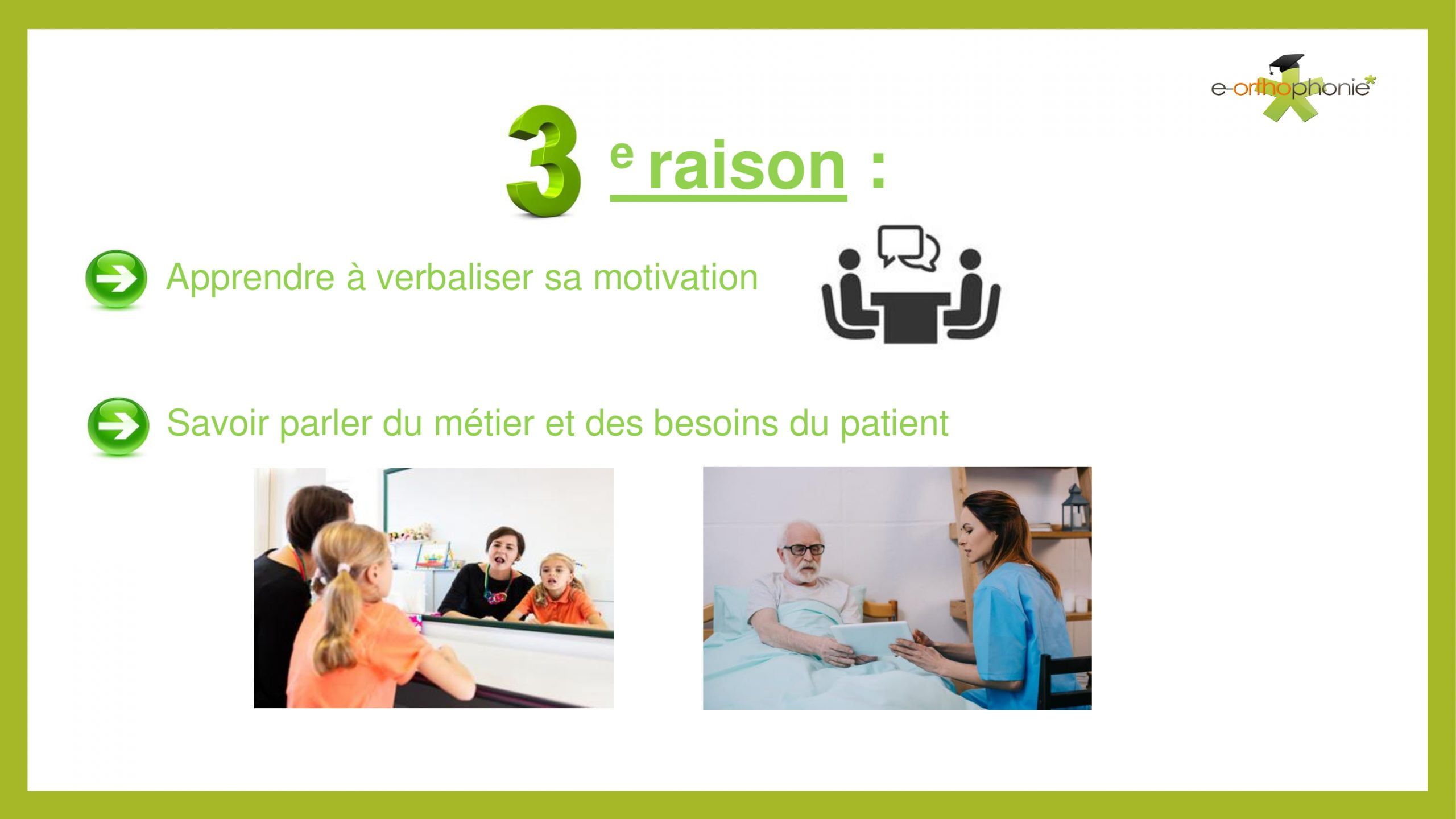 e-orthophonie*

3 e raison :

Apprendre à verbaliser sa motivation

Savoir parler du métier et des besoins du patient